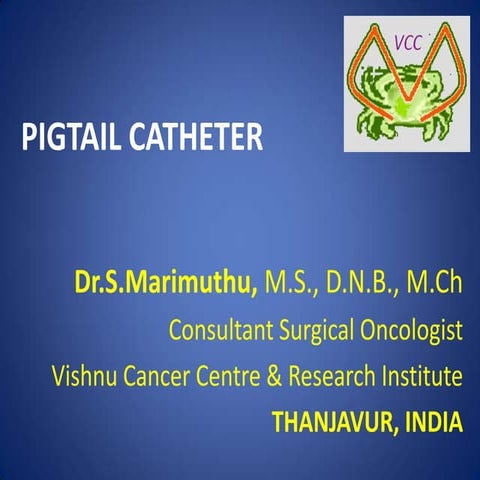 VCC

PIGTAIL CATHETER

Dr.S.Marimuthu, M.S., D.N.B., M.Ch
Consultant Surgical Oncologist
Vishnu Cancer Centre & Research Institute
THANJAVUR, INDIA